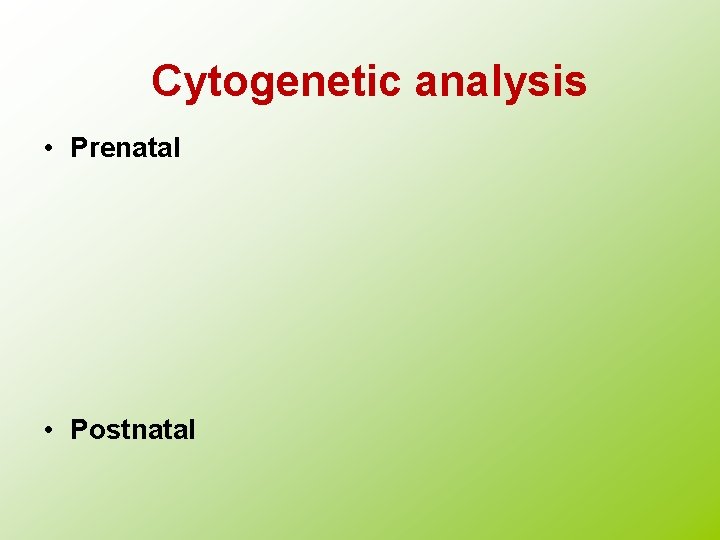 Cytogenetic analysis

• Prenatal

• Postnatal